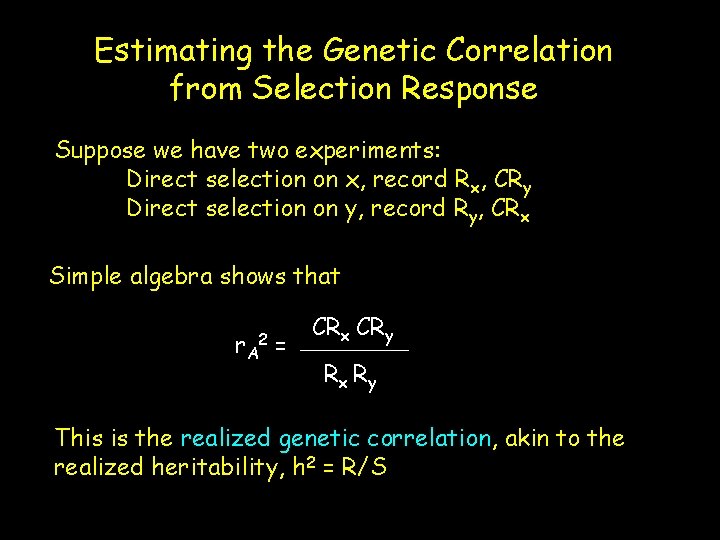 Estimating the Genetic Correlation from Selection Response

Suppose we have two experiments:
Direct selection on x, record $R_x$, $CR_y$
Direct selection on y, record $R_y$, $CR_x$

Simple algebra shows that

$r_A^2 = \frac{CR_x \, CR_y}{R_x \, R_y}$

This is the realized genetic correlation, akin to the realized heritability, $h^2 = R/S$